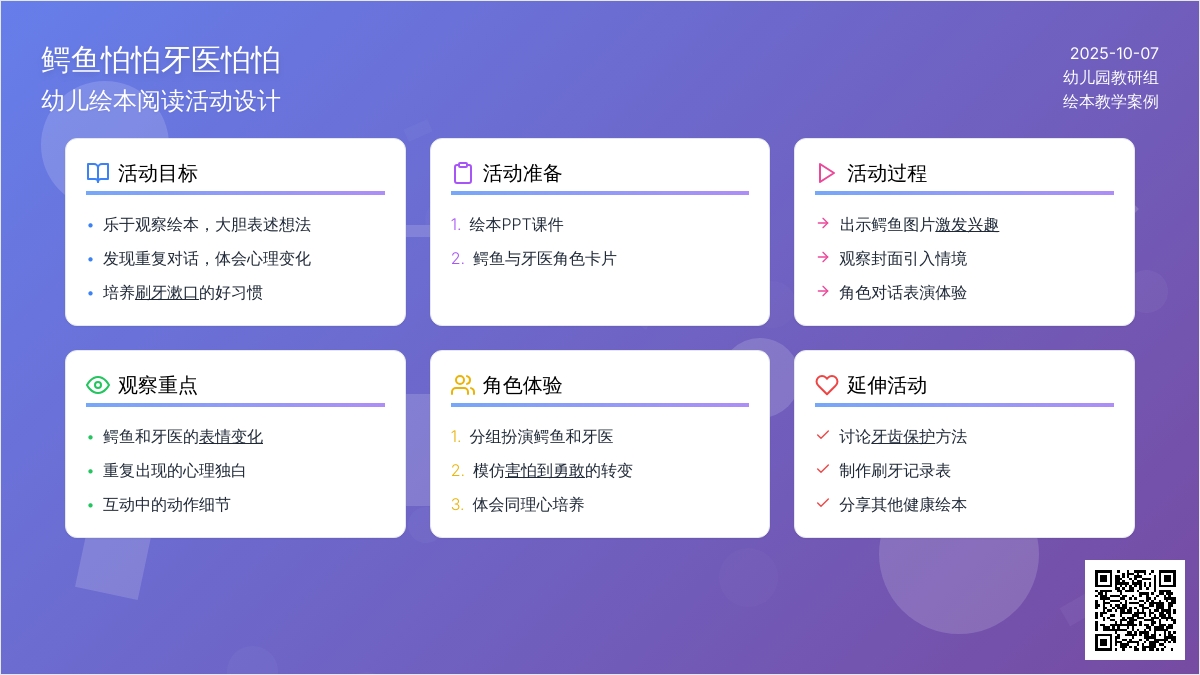 鳄鱼怕怕牙医怕怕
幼儿绘本阅读活动设计

2025-10-07
幼儿园教研组
绘本教学案例

活动目标
• 乐于观察绘本，大胆表述想法
• 发现重复对话，体会心理变化
• 培养刷牙漱口的好习惯

活动准备
1. 绘本PPT课件
2. 鳄鱼与牙医角色卡片

活动过程
→ 出示鳄鱼图片激发兴趣
→ 观察封面引入情境
→ 角色对话表演体验

观察重点
• 鳄鱼和牙医的表情变化
• 重复出现的心理独白
• 互动中的动作细节

角色体验
1. 分组扮演鳄鱼和牙医
2. 模仿害怕到勇敢的转变
3. 体会同理心培养

延伸活动
✓ 讨论牙齿保护方法
✓ 制作刷牙记录表
✓ 分享其他健康绘本